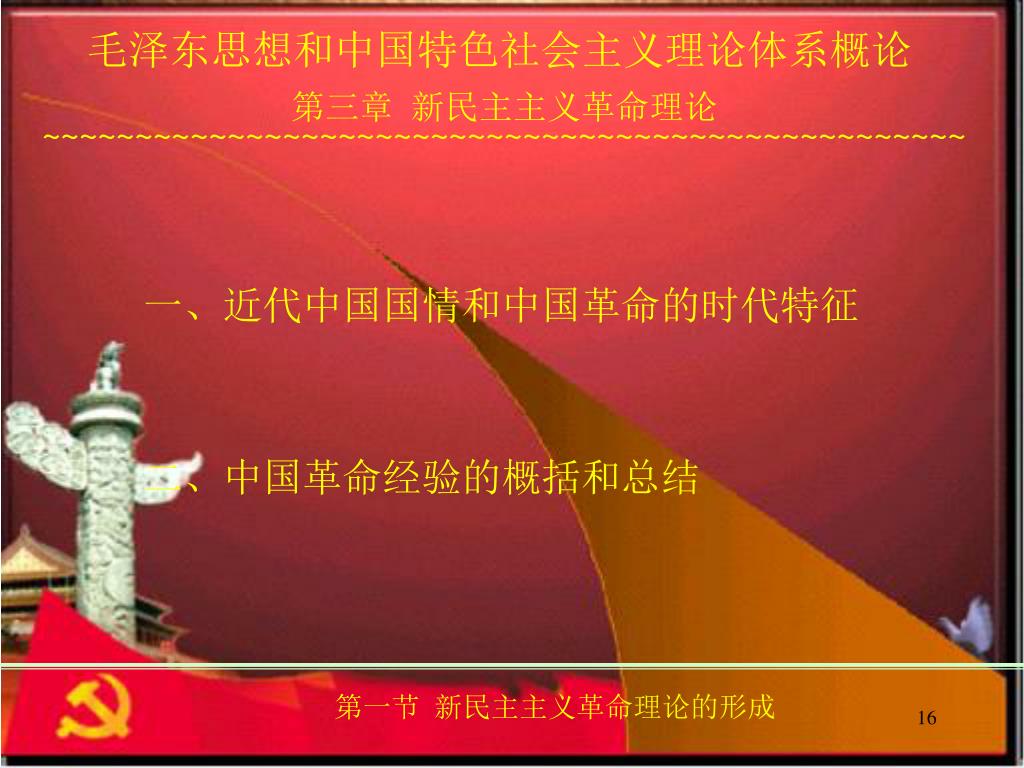 毛泽东思想和中国特色社会主义理论体系概论

第三章 新民主主义革命理论

~~~~~~~~~~~~~~~~~~~~~~~~~~~~~~~~~~~~~~~~~~~~~~~~~~~~

一、近代中国国情和中国革命的时代特征

二、中国革命经验的概括和总结

第一节 新民主主义革命理论的形成

16